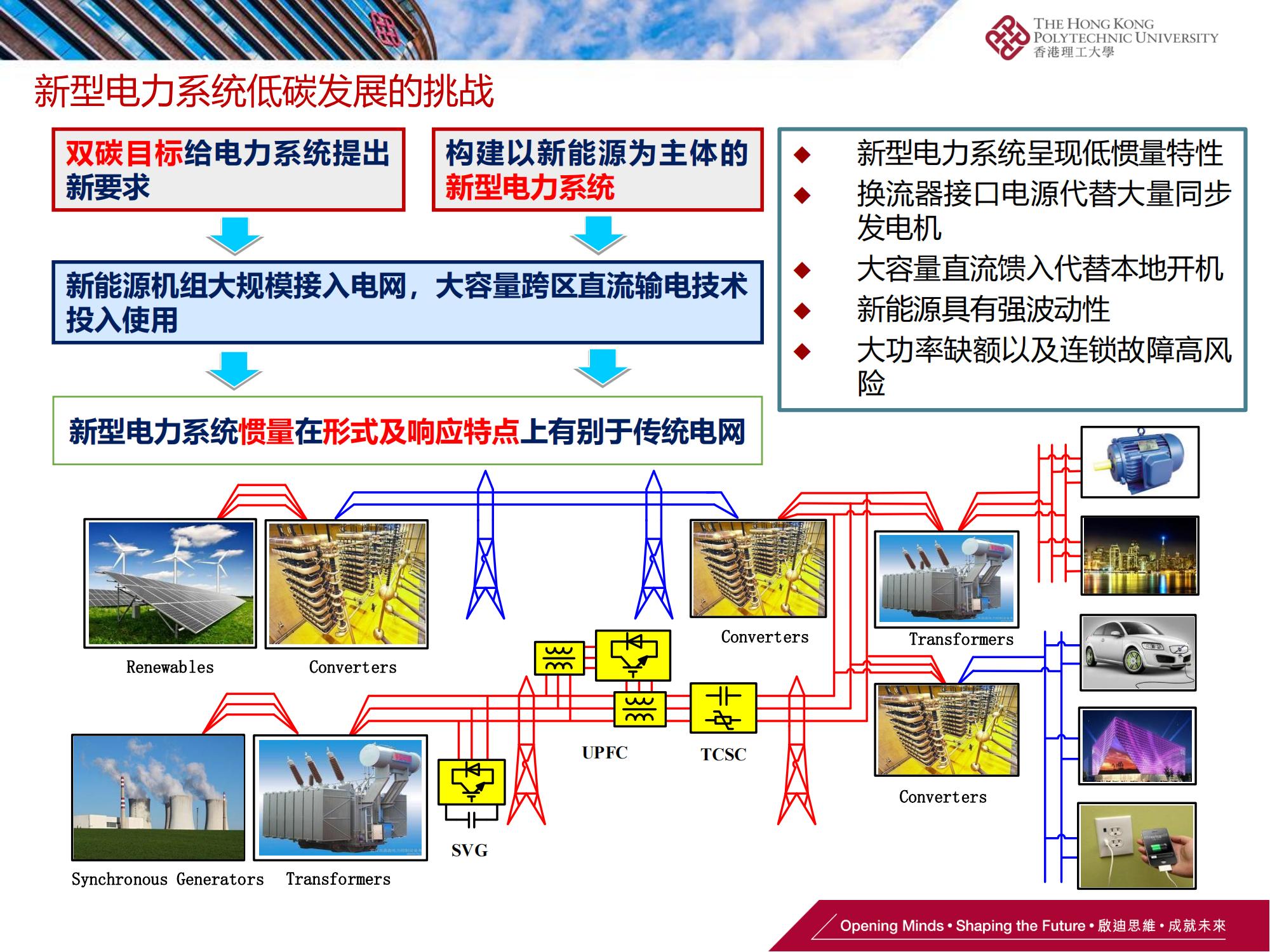 THE HONG KONG POLYTECHNIC UNIVERSITY
香港理工大學

新型电力系统低碳发展的挑战

双碳目标给电力系统提出新要求

构建以新能源为主体的新型电力系统

新能源机组大规模接入电网，大容量跨区直流输电技术投入使用

新型电力系统惯量在形式及响应特点上有别于传统电网

◆ 新型电力系统呈现低惯量特性
◆ 换流器接口电源代替大量同步发电机
◆ 大容量直流馈入代替本地开机
◆ 新能源具有强波动性
◆ 大功率缺额以及连锁故障高风险

Renewables
Converters
Converters
Transformers
UPFC
TCSC
SVG
Converters
Synchronous Generators
Transformers

Opening Minds • Shaping the Future • 啟迪思維 • 成就未來